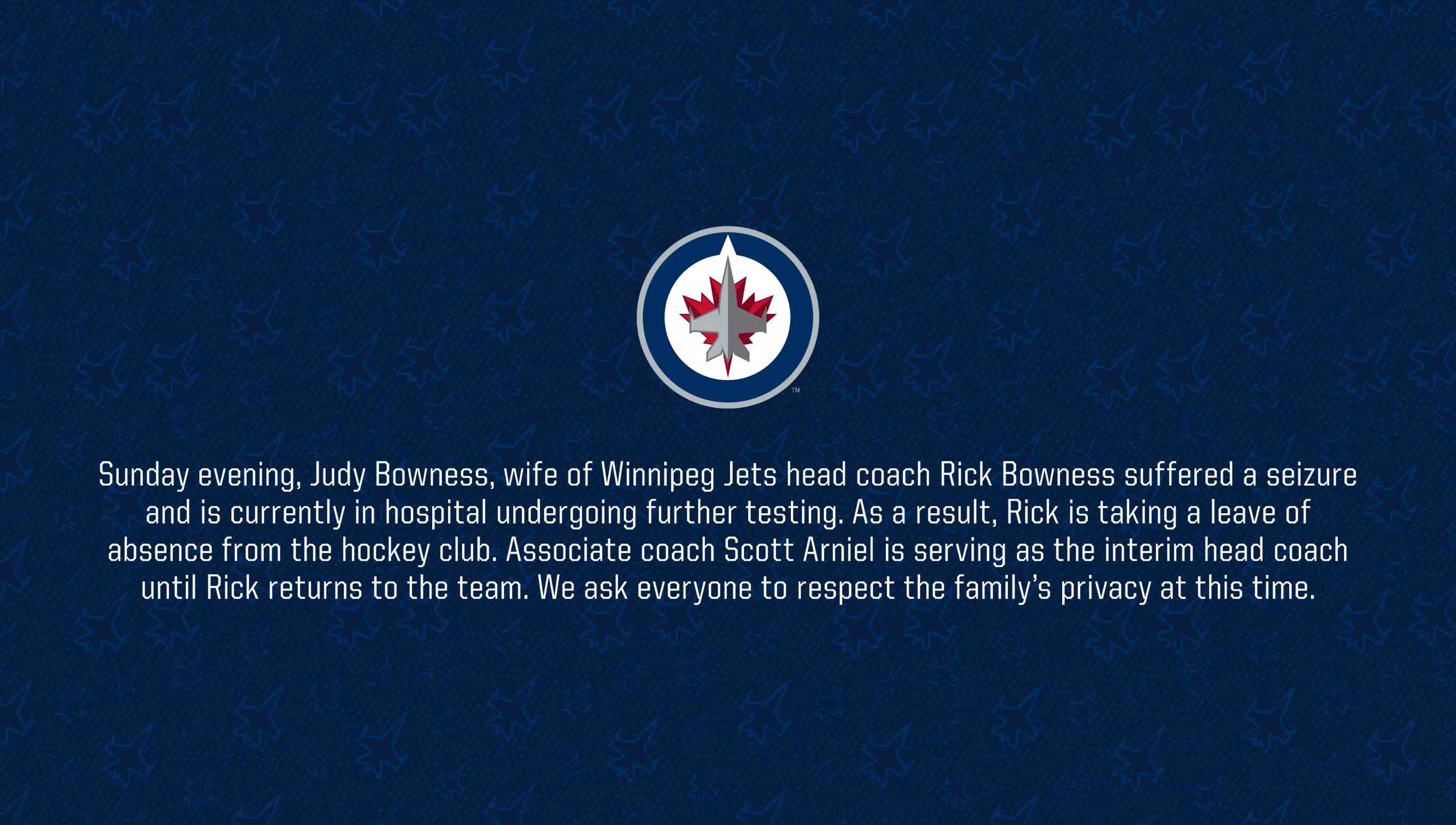 ™

Sunday evening, Judy Bowness, wife of Winnipeg Jets head coach Rick Bowness suffered a seizure and is currently in hospital undergoing further testing. As a result, Rick is taking a leave of absence from the hockey club. Associate coach Scott Arniel is serving as the interim head coach until Rick returns to the team. We ask everyone to respect the family's privacy at this time.